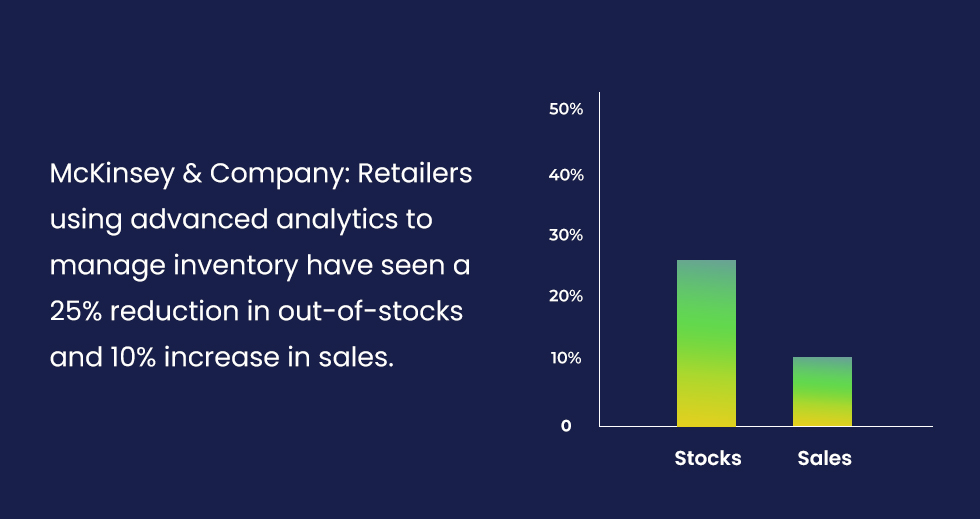 McKinsey & Company: Retailers using advanced analytics to manage inventory have seen a 25% reduction in out-of-stocks and 10% increase in sales.

50%
40%
30%
20%
10%
0

Stocks
Sales